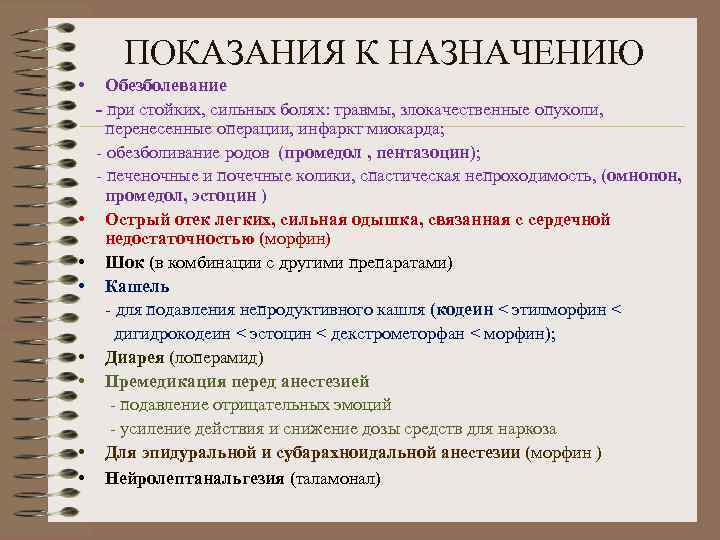 ПОКАЗАНИЯ К НАЗНАЧЕНИЮ

• Обезболевание

- при стойких, сильных болях: травмы, злокачественные опухоли, перенесенные операции, инфаркт миокарда;

- обезболивание родов (промедол , пентазоцин);

- печеночные и почечные колики, спастическая непроходимость, (омнопон, промедол, эстоцин )

• Острый отек легких, сильная одышка, связанная с сердечной недостаточностью (морфин)

• Шок (в комбинации с другими препаратами)

• Кашель

- для подавления непродуктивного кашля (кодеин < этилморфин < дигидрокодеин < эстоцин < декстрометорфан < морфин);

• Диарея (лоперамид)

• Премедикация перед анестезией

- подавление отрицательных эмоций

- усиление действия и снижение дозы средств для наркоза

• Для эпидуральной и субарахноидальной анестезии (морфин )

• Нейролептанальгезия (таламонал)